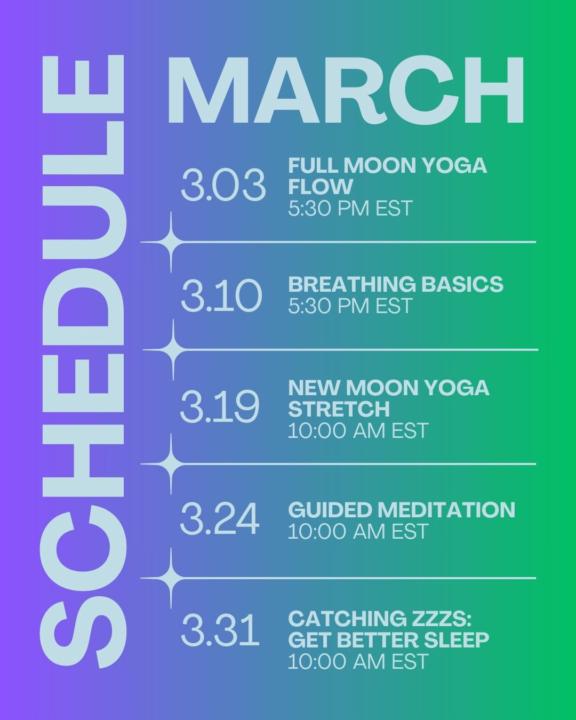 SCHEDULE

MARCH

3.03 FULL MOON YOGA FLOW
5:30 PM EST

3.10 BREATHING BASICS
5:30 PM EST

3.19 NEW MOON YOGA STRETCH
10:00 AM EST

3.24 GUIDED MEDITATION
10:00 AM EST

3.31 CATCHING ZZZS: GET BETTER SLEEP
10:00 AM EST